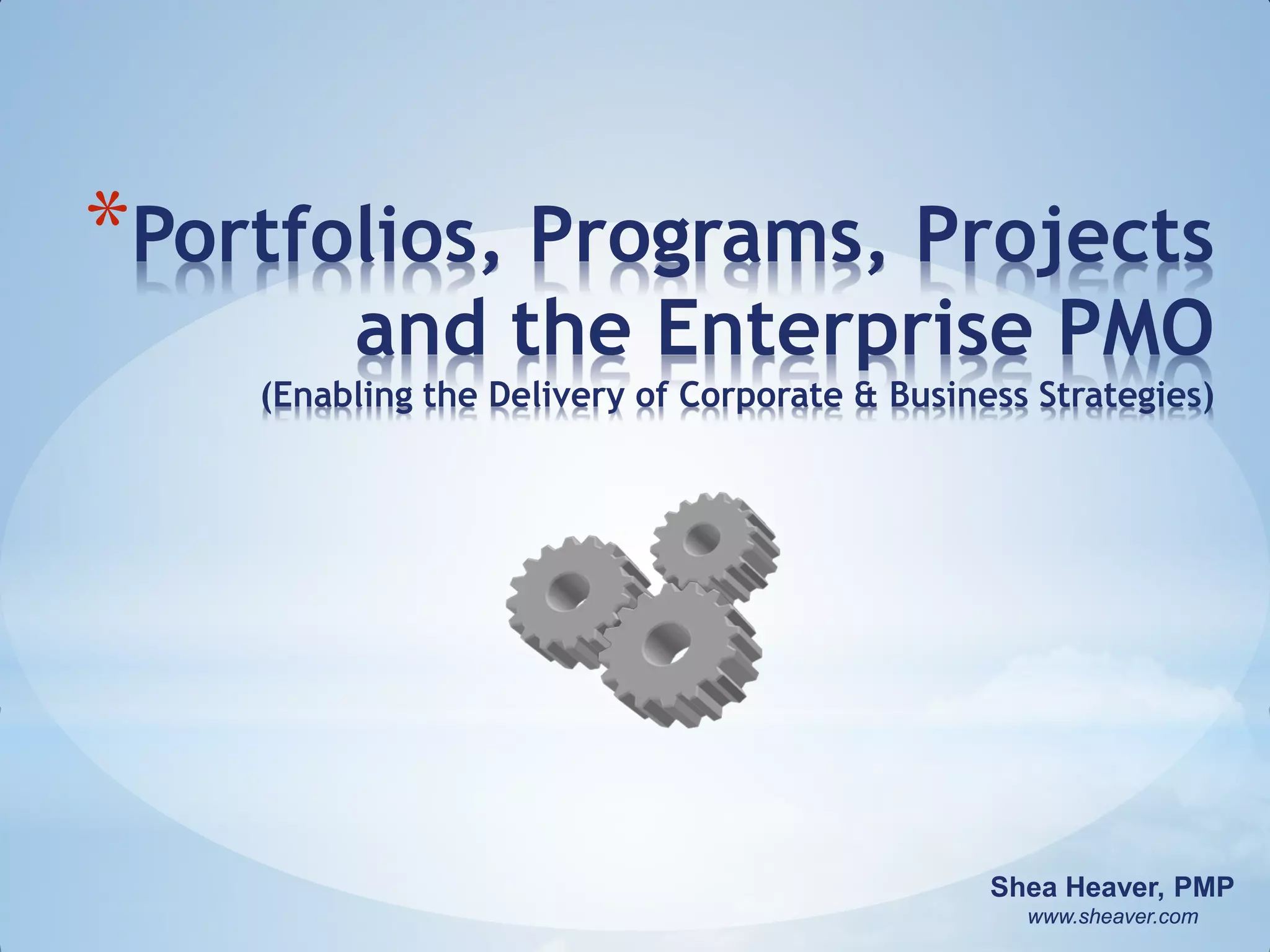 *Portfolios, Programs, Projects and the Enterprise PMO
(Enabling the Delivery of Corporate & Business Strategies)

Shea Heaver, PMP
www.sheaver.com